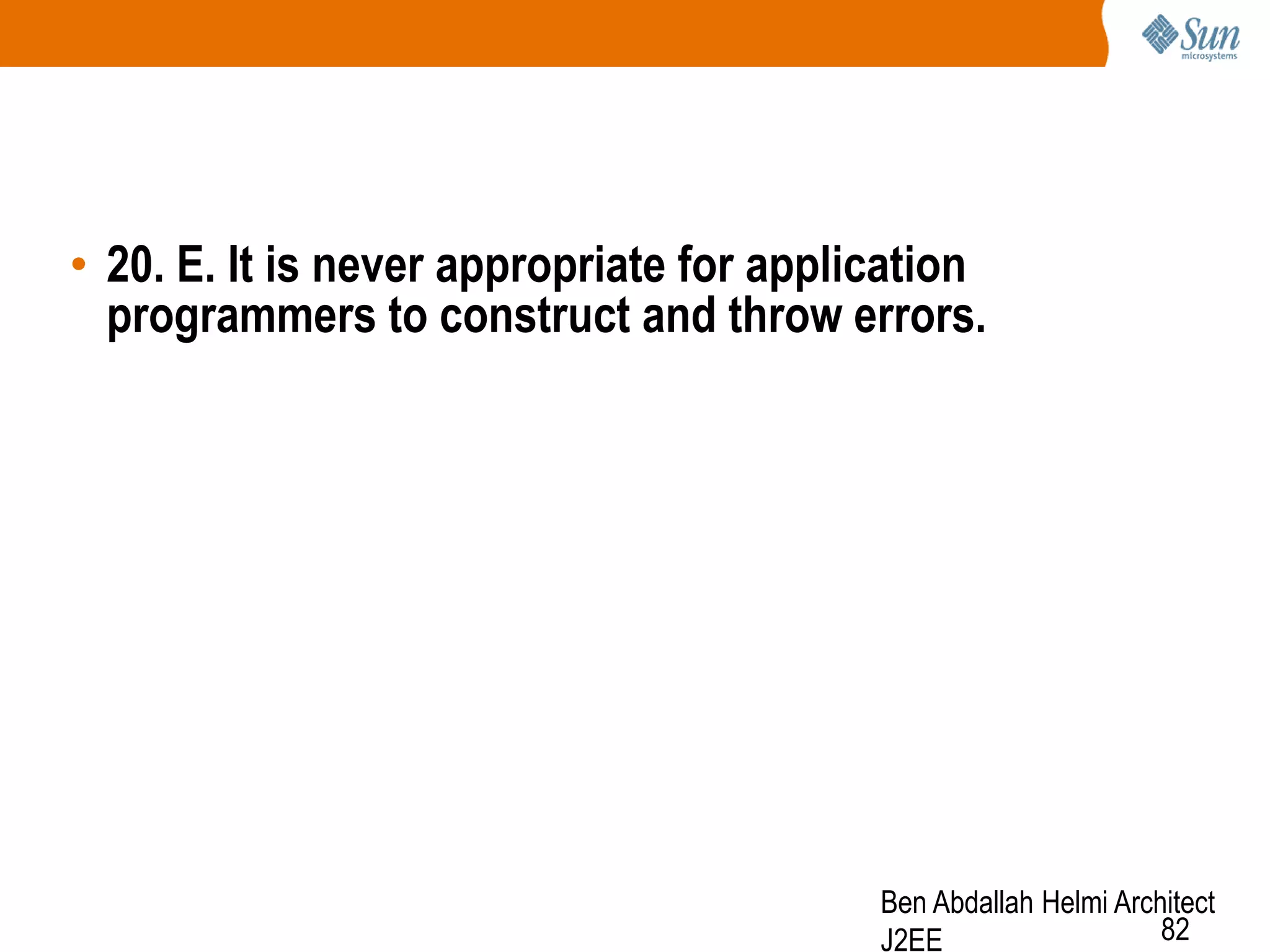 Sun microsystems

• 20. E. It is never appropriate for application programmers to construct and throw errors.

Ben Abdallah Helmi Architect J2EE

82